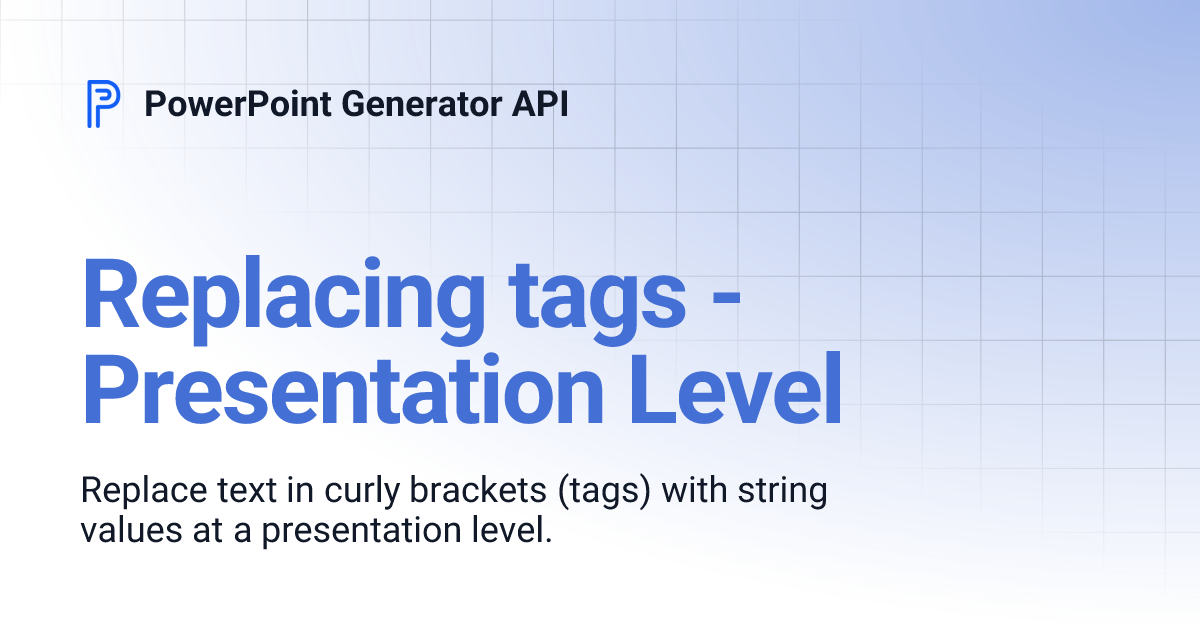 PowerPoint Generator API

Replacing tags - Presentation Level

Replace text in curly brackets (tags) with string values at a presentation level.